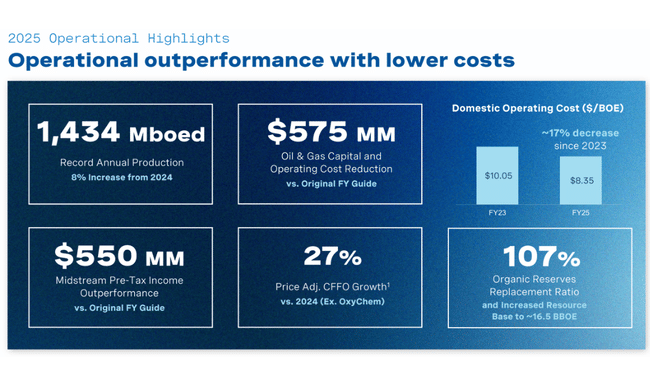 2025 Operational Highlights

Operational outperformance with lower costs

1,434 Mboed

Record Annual Production

8% Increase from 2024

$575 MM

Oil & Gas Capital and Operating Cost Reduction

vs. Original FY Guide

Domestic Operating Cost ($/BOE)

~17% decrease since 2023

$10.05

$8.35

FY23

FY25

$550 MM

Midstream Pre-Tax Income Outperformance

vs. Original FY Guide

27%

Price Adj. CFFO Growth$^1$

vs. 2024 (Ex. OxyChem)

107%

Organic Reserves Replacement Ratio

and Increased Resource Base to ~16.5 BBOE